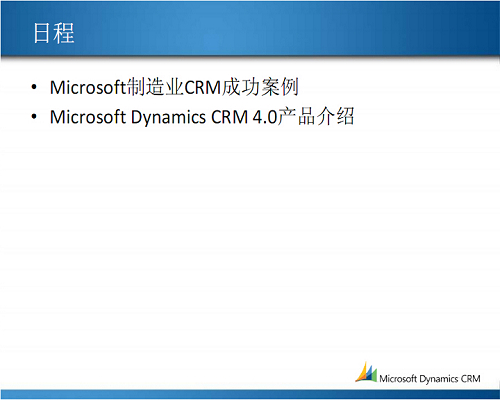 日程

• Microsoft制造业CRM成功案例
• Microsoft Dynamics CRM 4.0产品介绍

Microsoft Dynamics CRM